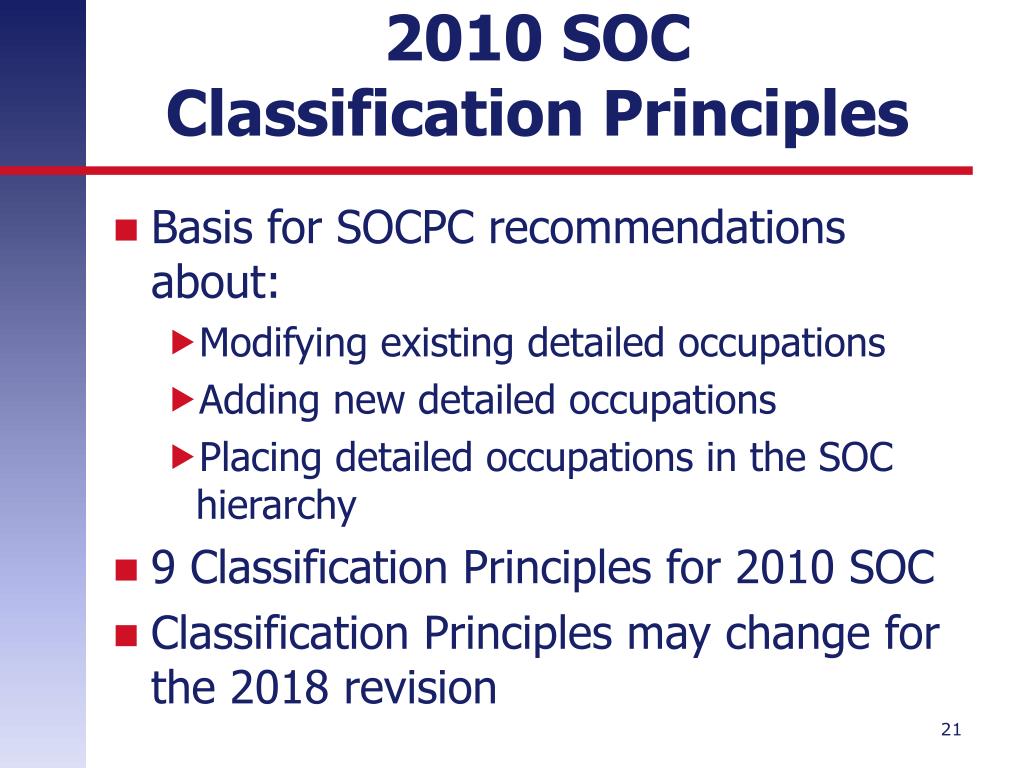 2010 SOC
Classification Principles

Basis for SOCPC recommendations about:

Modifying existing detailed occupations

Adding new detailed occupations

Placing detailed occupations in the SOC hierarchy

9 Classification Principles for 2010 SOC

Classification Principles may change for the 2018 revision

21